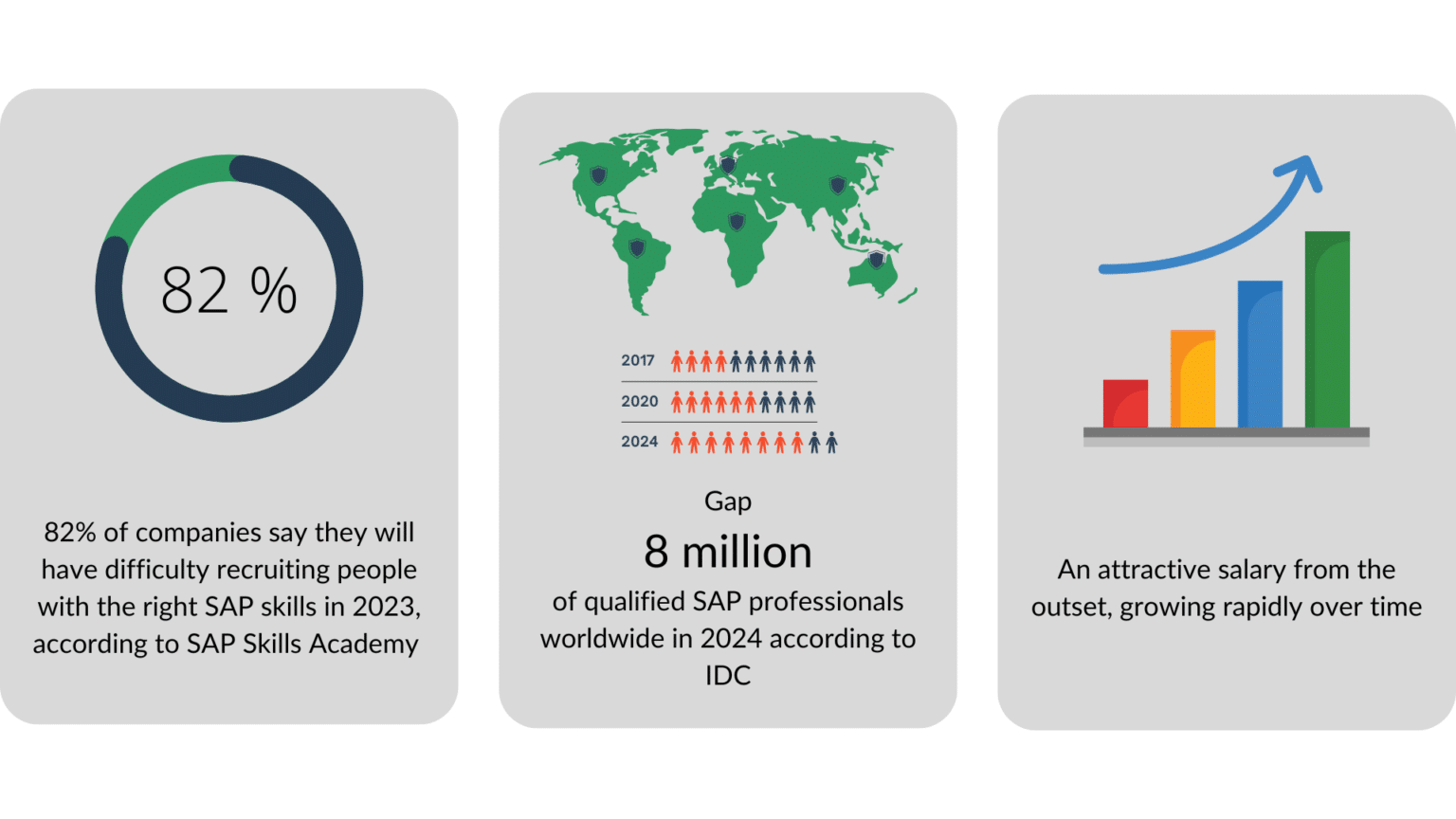 82 %

82% of companies say they will have difficulty recruiting people with the right SAP skills in 2023, according to SAP Skills Academy

2017
2020
2024

Gap

8 million

of qualified SAP professionals worldwide in 2024 according to IDC

An attractive salary from the outset, growing rapidly over time